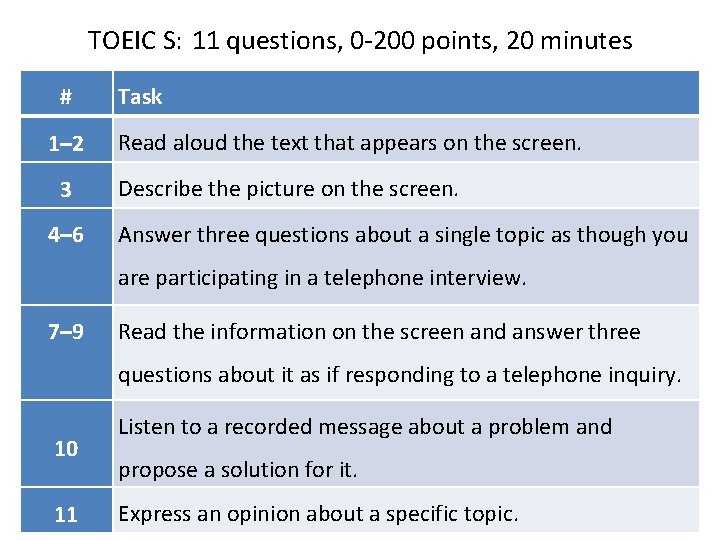 TOEIC S: 11 questions, 0-200 points, 20 minutes

| # | Task |
|---|---|
| 1–2 | Read aloud the text that appears on the screen. |
| 3 | Describe the picture on the screen. |
| 4–6 | Answer three questions about a single topic as though you are participating in a telephone interview. |
| 7–9 | Read the information on the screen and answer three questions about it as if responding to a telephone inquiry. |
| 10 | Listen to a recorded message about a problem and propose a solution for it. |
| 11 | Express an opinion about a specific topic. |